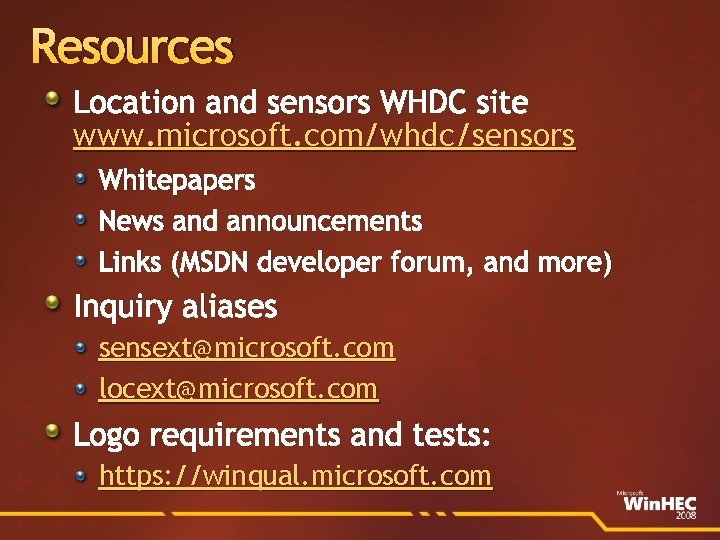 Resources

Location and sensors WHDC site www.microsoft.com/whdc/sensors

Whitepapers

News and announcements

Links (MSDN developer forum, and more)

Inquiry aliases

sensext@microsoft.com

locext@microsoft.com

Logo requirements and tests:

https://winqual.microsoft.com

Microsoft WinHEC 2008